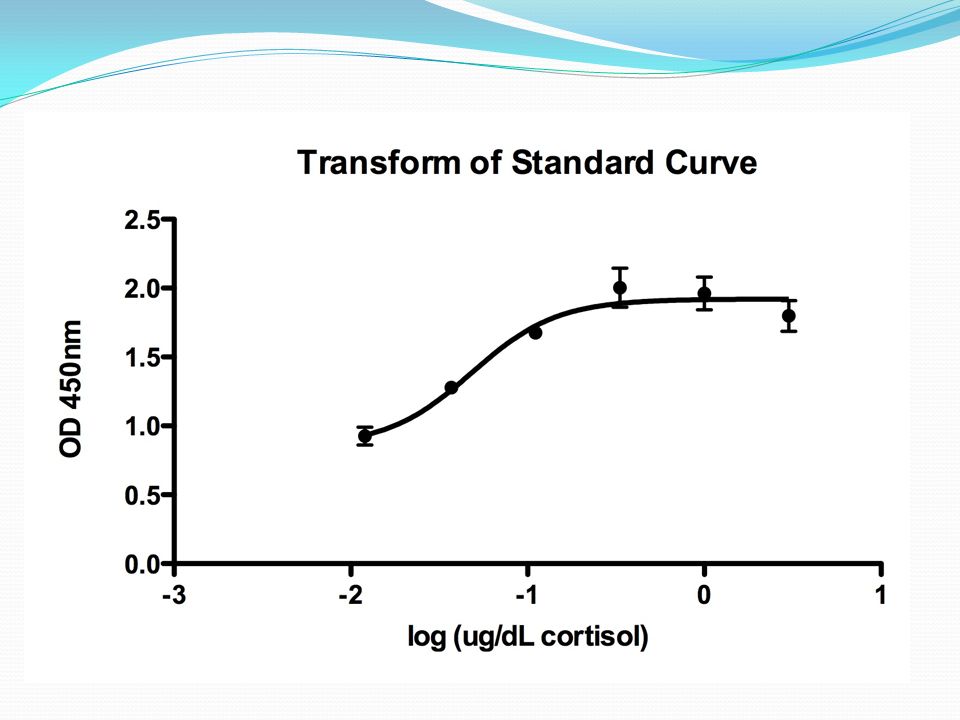 Transform of Standard Curve

OD 450nm

2.5
2.0
1.5
1.0
0.5
0.0

-3
-2
-1
0
1

log (ug/dL cortisol)